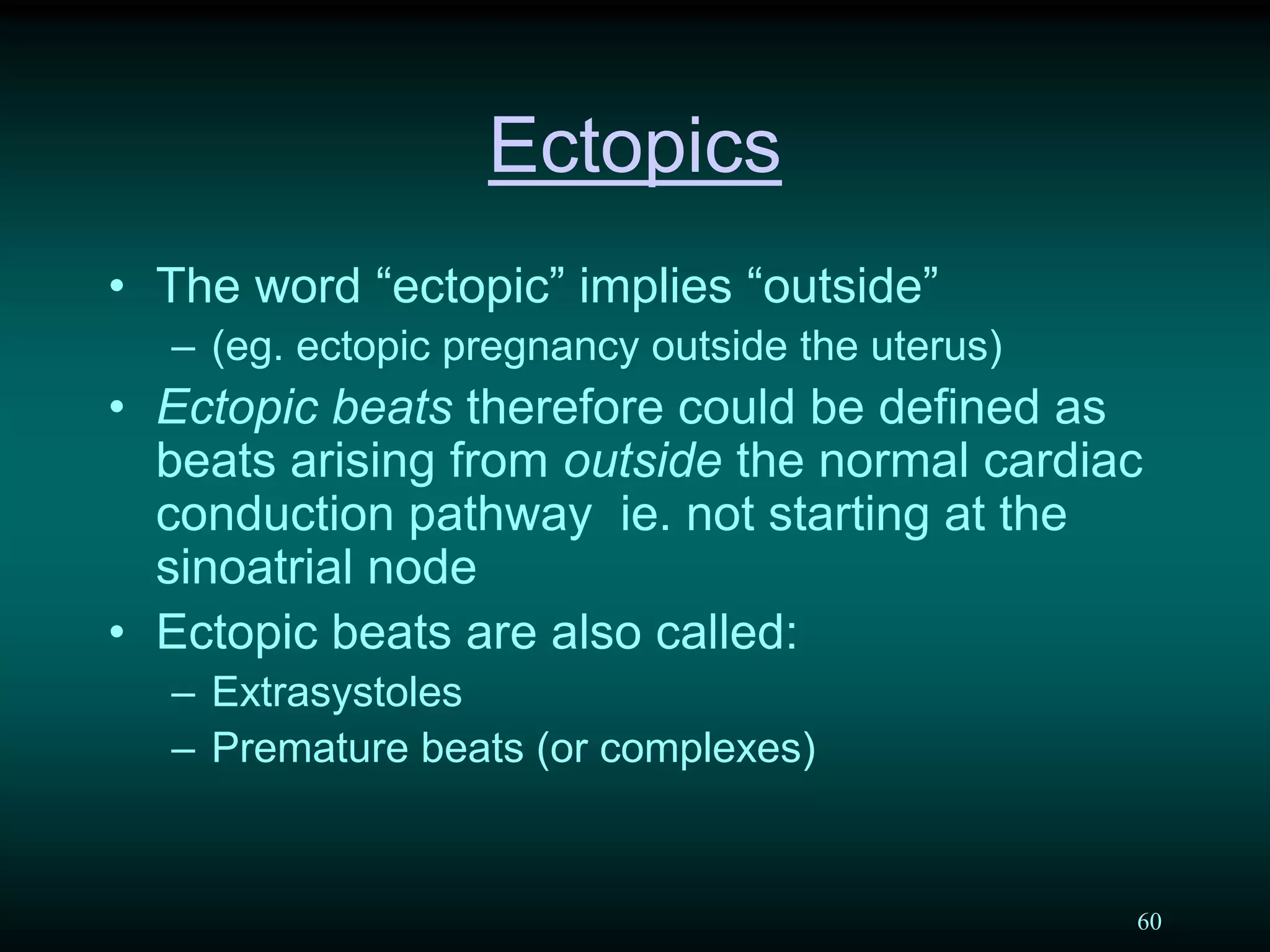 Ectopics

• The word “ectopic” implies “outside”
– (eg. ectopic pregnancy outside the uterus)
• Ectopic beats therefore could be defined as beats arising from outside the normal cardiac conduction pathway  ie. not starting at the sinoatrial node
• Ectopic beats are also called:
– Extrasystoles
– Premature beats (or complexes)

60